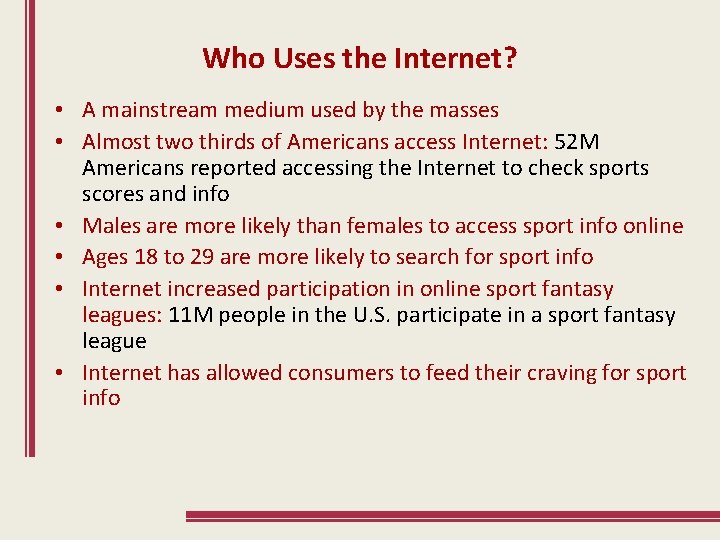 Who Uses the Internet?

• A mainstream medium used by the masses
• Almost two thirds of Americans access Internet: 52M Americans reported accessing the Internet to check sports scores and info
• Males are more likely than females to access sport info online
• Ages 18 to 29 are more likely to search for sport info
• Internet increased participation in online sport fantasy leagues: 11M people in the U.S. participate in a sport fantasy league
• Internet has allowed consumers to feed their craving for sport info